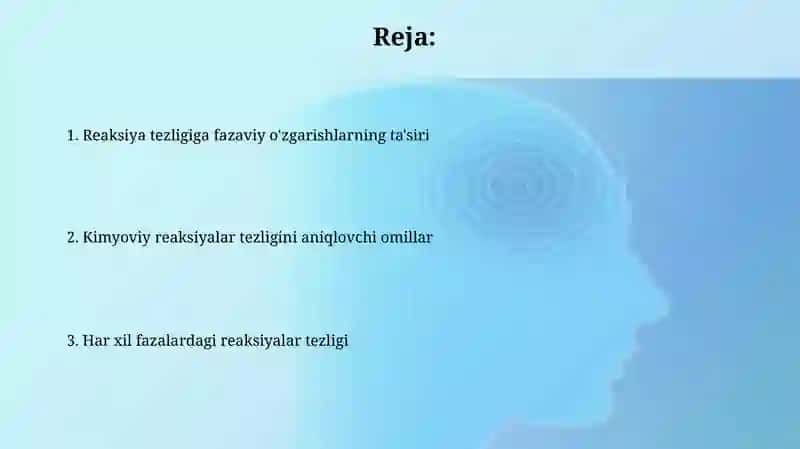 Reja:

1. Reaksiya tezligiga fazaviy o'zgarishlarning ta'siri

2. Kimyoviy reaksiyalar tezligini aniqlovchi omillar

3. Har xil fazalardagi reaksiyalar tezligi